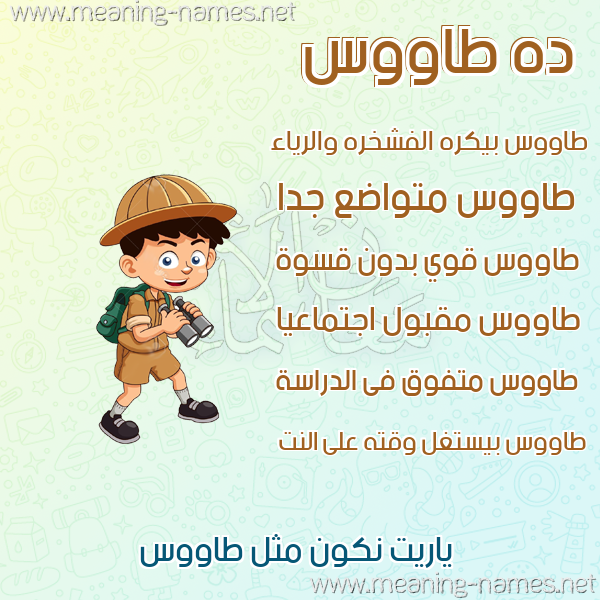 www.meaning-names.net

ده طاووس

طاووس بيكره الفشخره والرياء

طاووس متواضع جدا

طاووس قوي بدون قسوة

طاووس مقبول اجتماعيا

طاووس متفوق فى الدراسة

طاووس بيستغل وقته على النت

ياريت نكون مثل طاووس

www.meaning-names.net